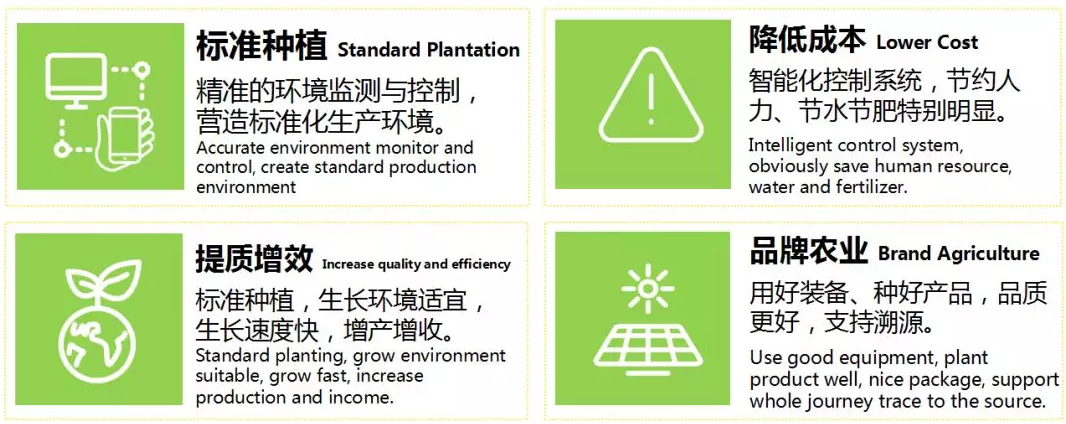 标准种植 Standard Plantation

精准的环境监测与控制，营造标准化生产环境。

Accurate environment monitor and control, create standard production environment

降低成本 Lower Cost

智能化控制系统，节约人力、节水节肥特别明显。

Intelligent control system, obviously save human resource, water and fertilizer.

提质增效 Increase quality and efficiency

标准种植，生长环境适宜，生长速度快，增产增收。

Standard planting, grow environment suitable, grow fast, increase production and income.

品牌农业 Brand Agriculture

用好装备、种好产品，品质更好，支持溯源。

Use good equipment, plant product well, nice package, support whole journey trace to the source.